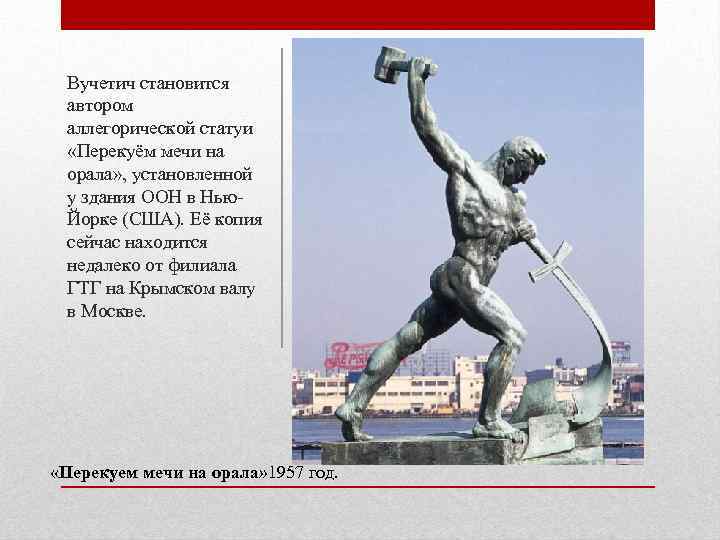 Вучетич становится автором аллегорической статуи «Перекуём мечи на орала», установленной у здания ООН в Нью-Йорке (США). Её копия сейчас находится недалеко от филиала ГТГ на Крымском валу в Москве.

Pepsi

«Перекуем мечи на орала»1957 год.